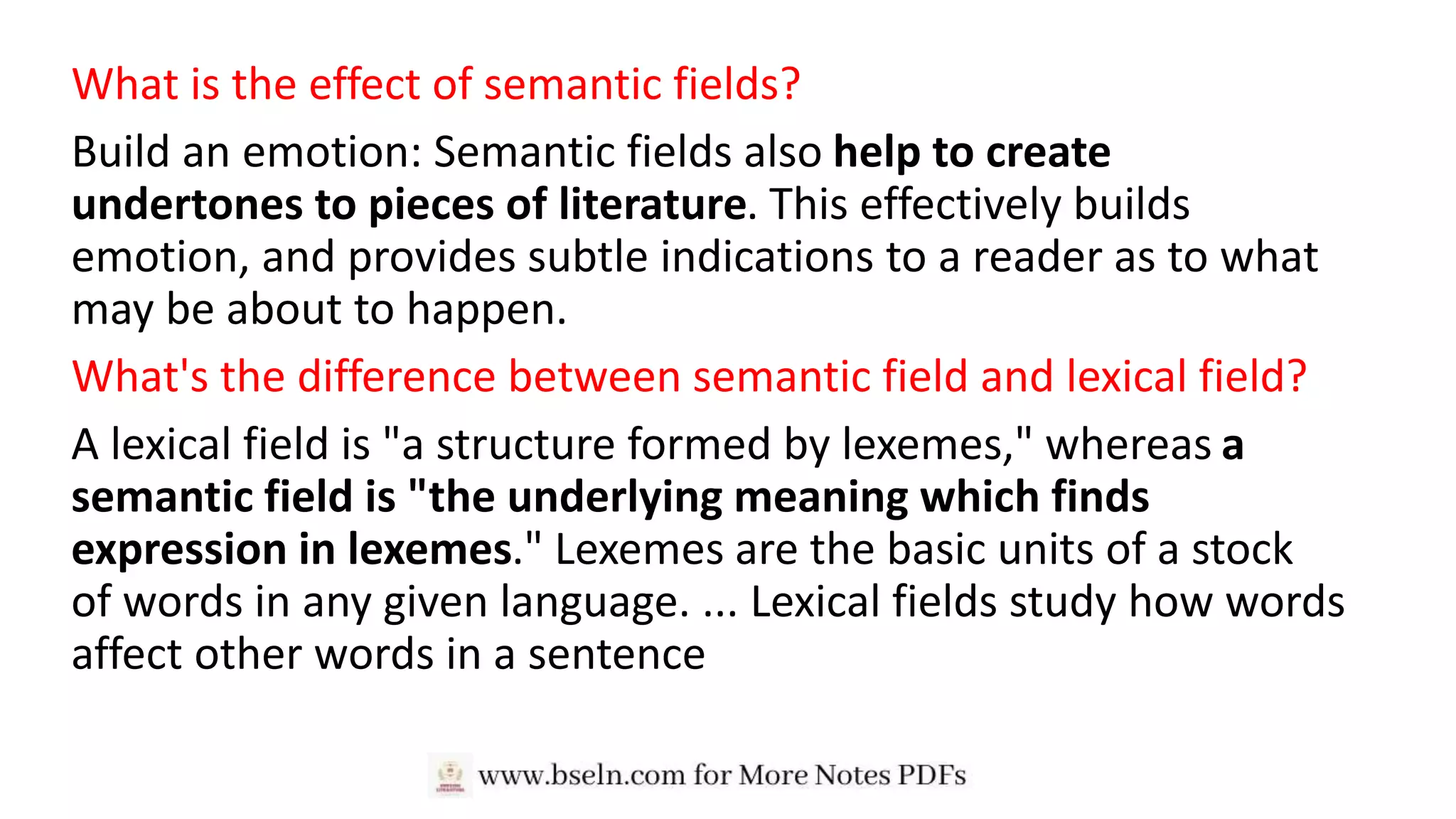 What is the effect of semantic fields?

Build an emotion: Semantic fields also help to create undertones to pieces of literature. This effectively builds emotion, and provides subtle indications to a reader as to what may be about to happen.

What's the difference between semantic field and lexical field?

A lexical field is "a structure formed by lexemes," whereas a semantic field is "the underlying meaning which finds expression in lexemes." Lexemes are the basic units of a stock of words in any given language. ... Lexical fields study how words affect other words in a sentence

www.bseln.com for More Notes PDFs